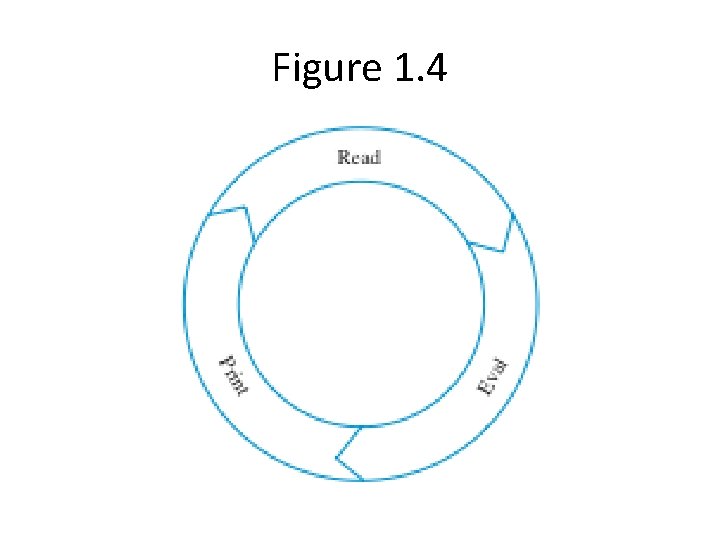 Figure 1.4

Read

Eval

Print